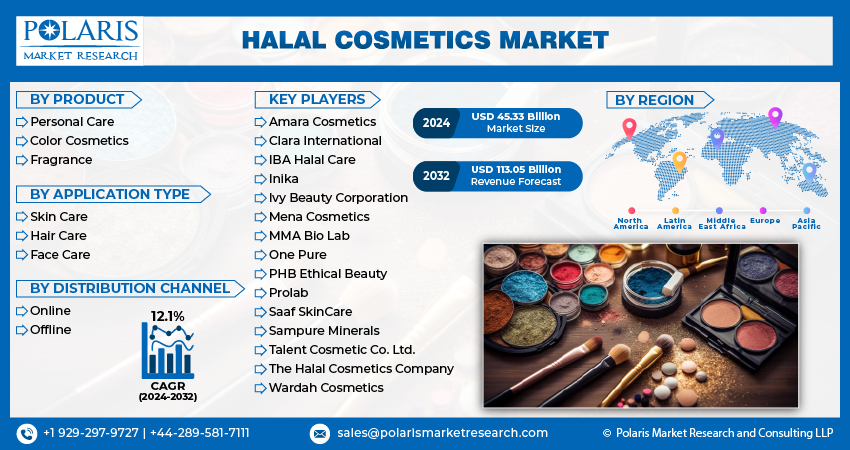 POLARIS
MARKET RESEARCH

HALAL COSMETICS MARKET

BY PRODUCT
Personal Care
Color Cosmetics
Fragrance

BY APPLICATION TYPE
Skin Care
Hair Care
Face Care

BY DISTRIBUTION CHANNEL
Online
Offline

12.1%
CAGR
(2024-2032)

KEY PLAYERS
Amara Cosmetics
Clara International
IBA Halal Care
Inika
Ivy Beauty Corporation
Mena Cosmetics
MMA Bio Lab
One Pure
PHB Ethical Beauty
Prolab
Saaf SkinCare
Sampure Minerals
Talent Cosmetic Co. Ltd.
The Halal Cosmetics Company
Wardah Cosmetics

2024 USD 45.33 Billion Market Size

2032 USD 113.05 Billion Revenue Forecast

BY REGION
North America
Latin America
Middle East Africa
Europe
Asia Pacific

+1 929-297-9727 | +44-289-581-7111
sales@polarismarketresearch.com
© Polaris Market Research and Consulting LLP